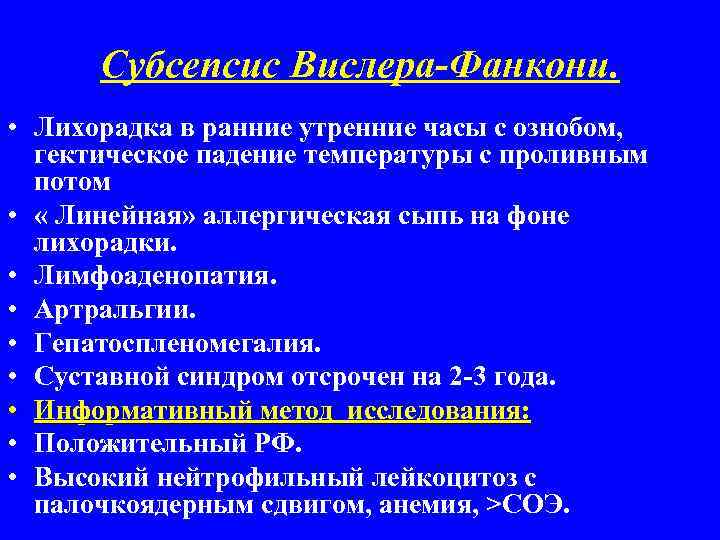 Субсепсис Вислера-Фанкони.

• Лихорадка в ранние утренние часы с ознобом, гектическое падение температуры с проливным потом
• « Линейная» аллергическая сыпь на фоне лихорадки.
• Лимфоаденопатия.
• Артральгии.
• Гепатоспленомегалия.
• Суставной синдром отсрочен на 2-3 года.
• Информативный метод исследования:
• Положительный РФ.
• Высокий нейтрофильный лейкоцитоз с палочкоядерным сдвигом, анемия, >СОЭ.